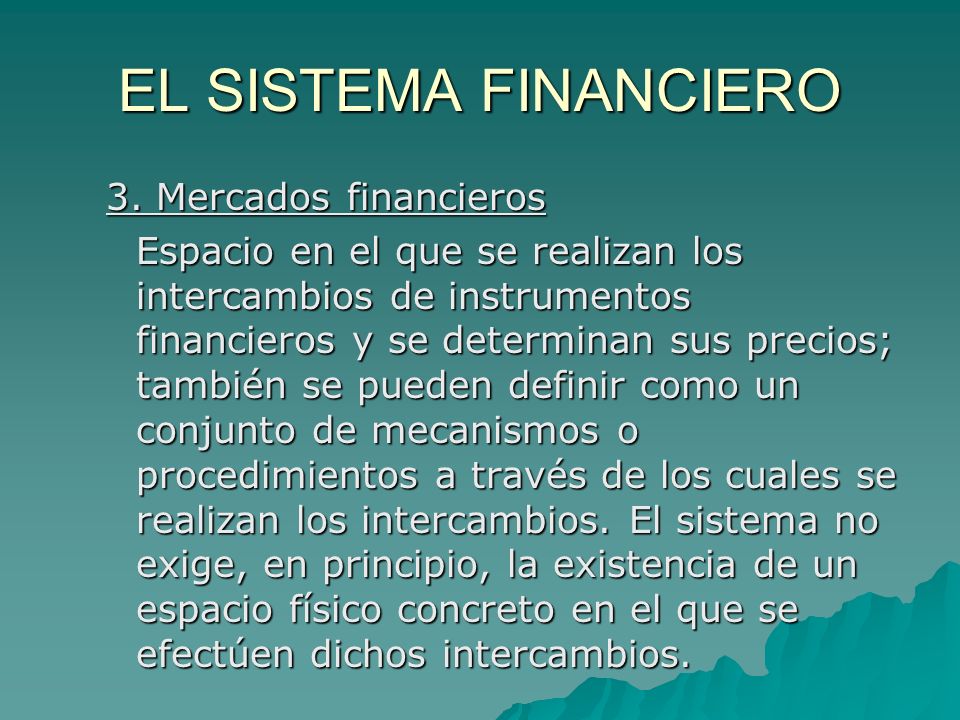 EL SISTEMA FINANCIERO

3. Mercados financieros

Espacio en el que se realizan los intercambios de instrumentos financieros y se determinan sus precios; también se pueden definir como un conjunto de mecanismos o procedimientos a través de los cuales se realizan los intercambios. El sistema no exige, en principio, la existencia de un espacio físico concreto en el que se efectúen dichos intercambios.